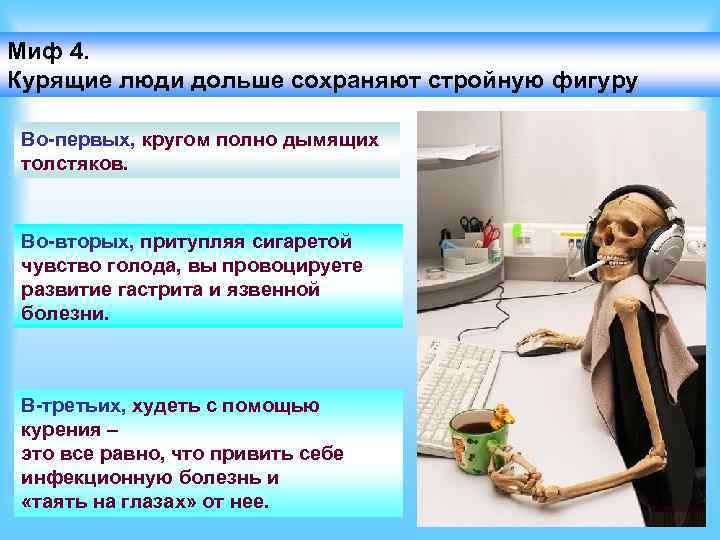 Миф 4.
Курящие люди дольше сохраняют стройную фигуру

Во-первых, кругом полно дымящих толстяков.

Во-вторых, притупляя сигаретой чувство голода, вы провоцируете развитие гастрита и язвенной болезни.

В-третьих, худеть с помощью курения –
это все равно, что привить себе инфекционную болезнь и «таять на глазах» от нее.